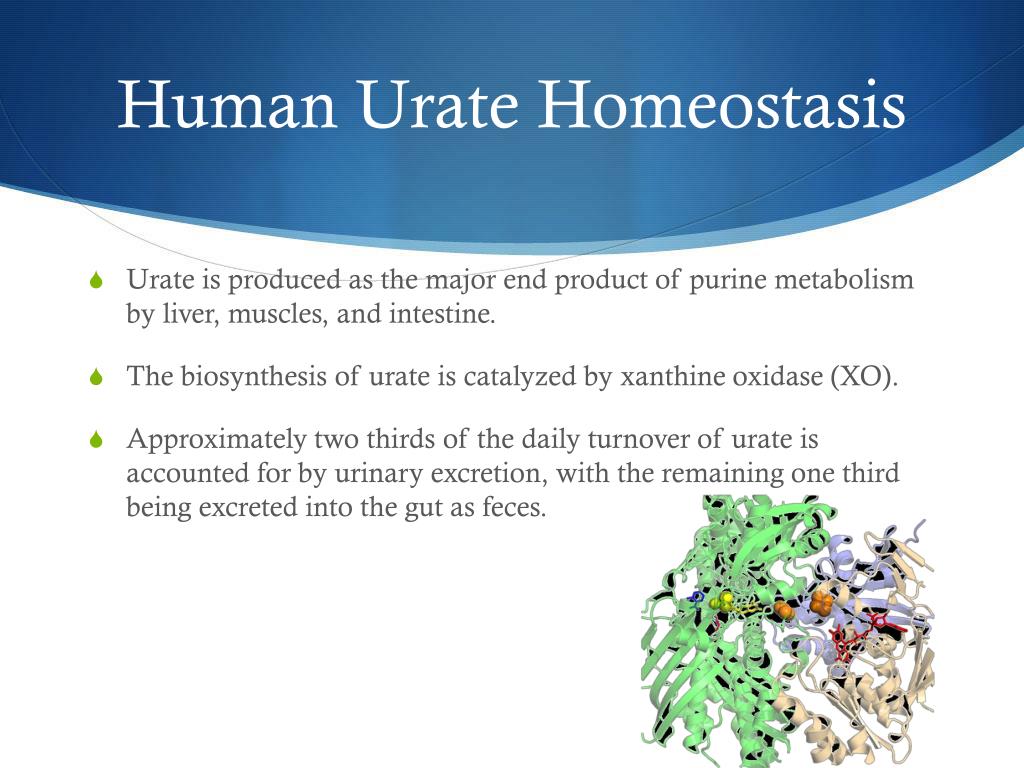 Human Urate Homeostasis

Urate is produced as the major end product of purine metabolism by liver, muscles, and intestine.

The biosynthesis of urate is catalyzed by xanthine oxidase (XO).

Approximately two thirds of the daily turnover of urate is accounted for by urinary excretion, with the remaining one third being excreted into the gut as feces.